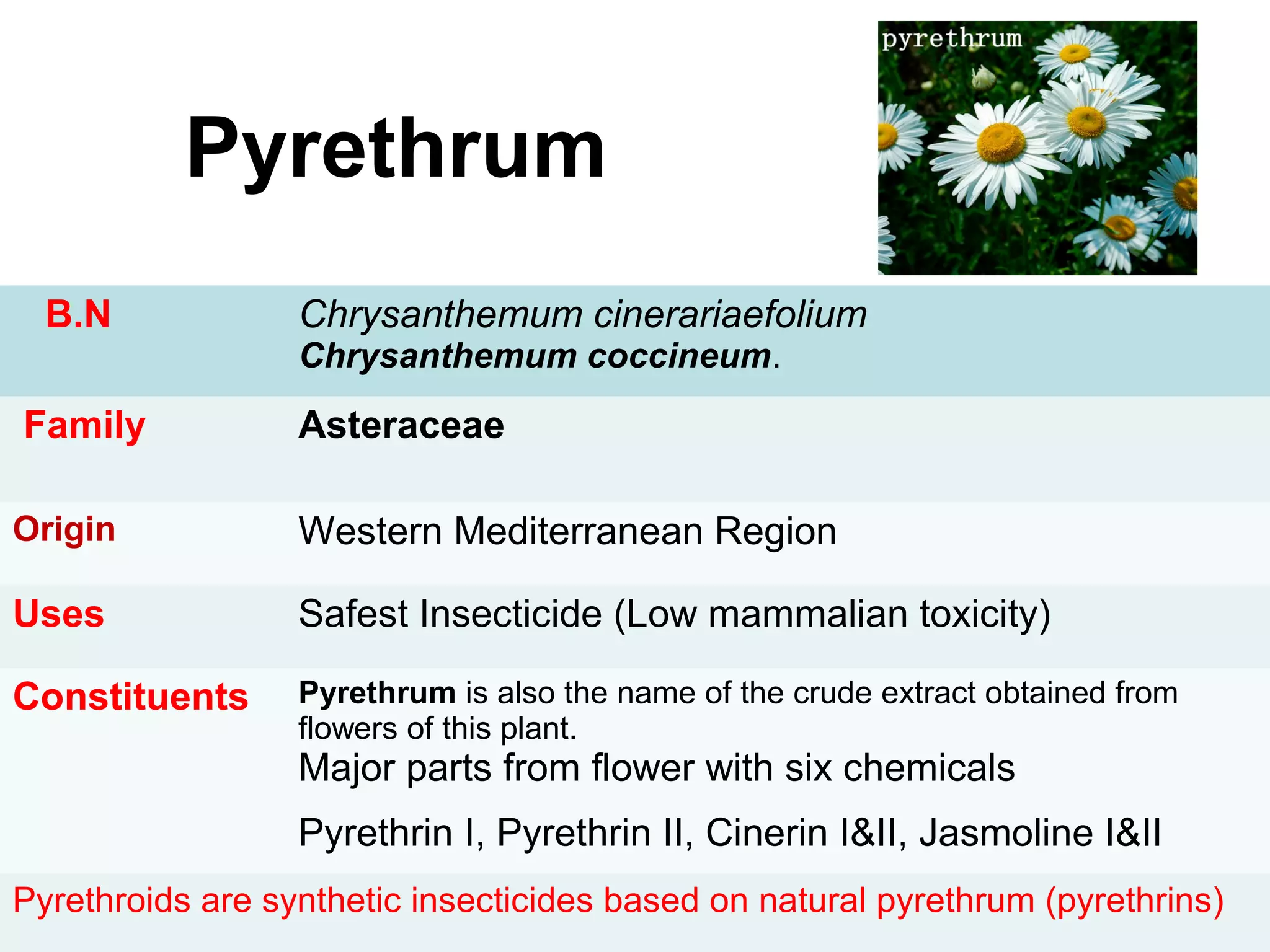 Pyrethrum

pyrethrum

| B.N | Chrysanthemum cinerariaefolium Chrysanthemum coccineum. |
|---|---|
| Family | Asteraceae |
| Origin | Western Mediterranean Region |
| Uses | Safest Insecticide (Low mammalian toxicity) |
| Constituents | Pyrethrum is also the name of the crude extract obtained from flowers of this plant. Major parts from flower with six chemicals Pyrethrin I, Pyrethrin II, Cinerin I&II, Jasmoline I&II |

Pyrethroids are synthetic insecticides based on natural pyrethrum (pyrethrins)